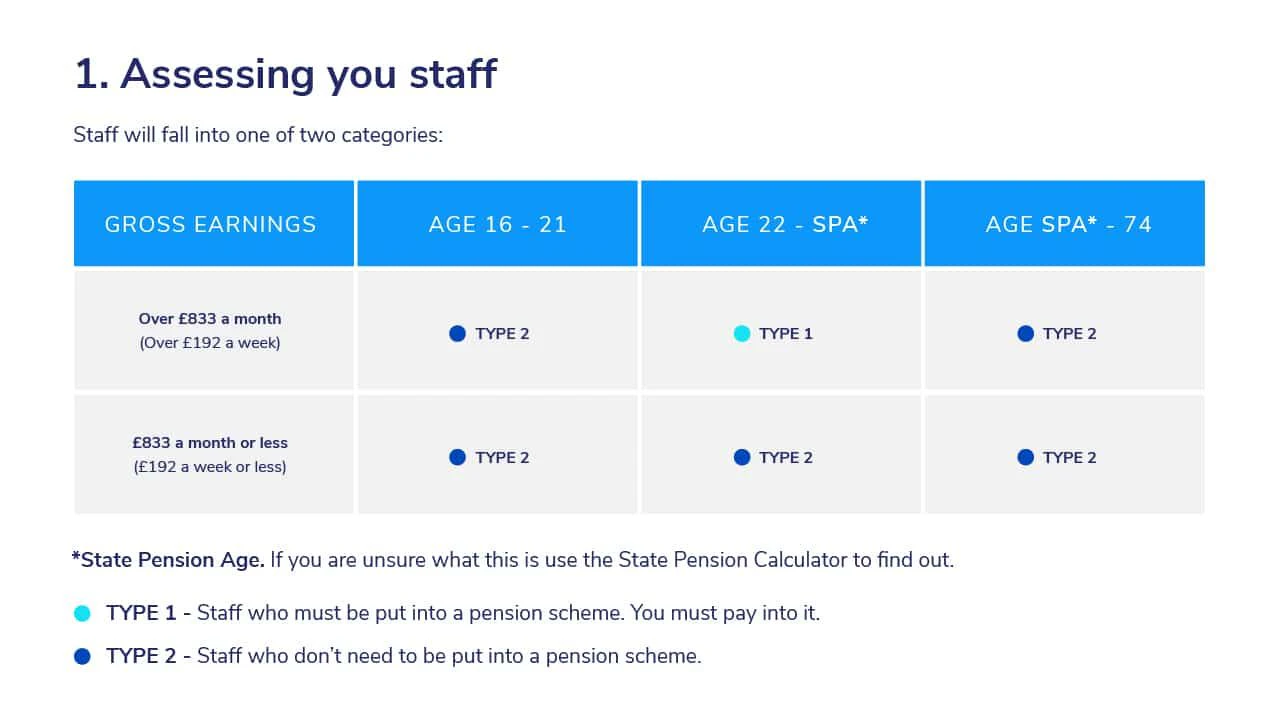 1. Assessing you staff

Staff will fall into one of two categories:

| GROSS EARNINGS | AGE 16 - 21 | AGE 22 - SPA* | AGE SPA* - 74 |
|---|---|---|---|
| Over £833 a month (Over £192 a week) | TYPE 2 | TYPE 1 | TYPE 2 |
| £833 a month or less (£192 a week or less) | TYPE 2 | TYPE 2 | TYPE 2 |

*State Pension Age. If you are unsure what this is use the State Pension Calculator to find out.

TYPE 1 - Staff who must be put into a pension scheme. You must pay into it.

TYPE 2 - Staff who don't need to be put into a pension scheme.